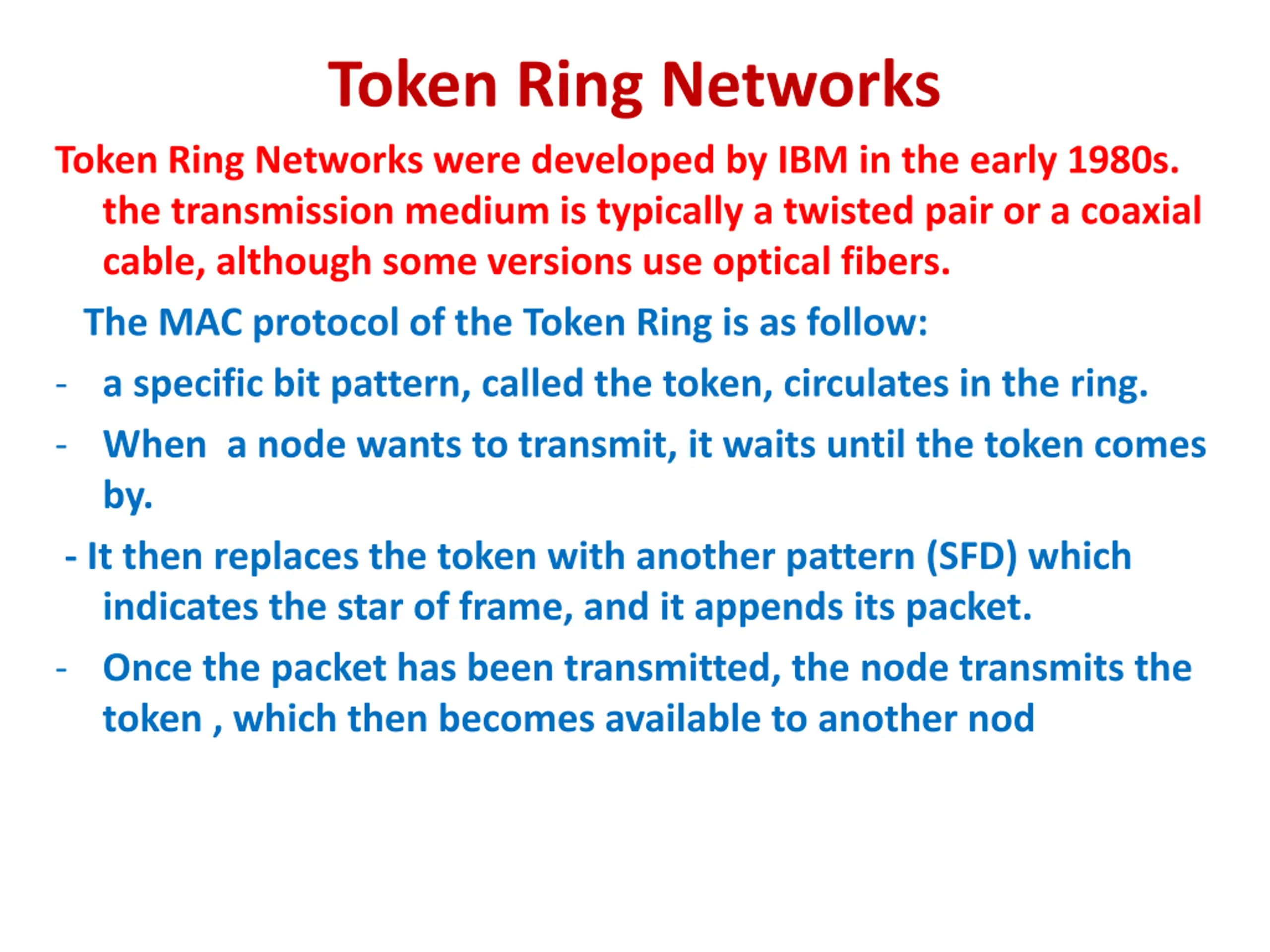 Token Ring Networks

Token Ring Networks were developed by IBM in the early 1980s. the transmission medium is typically a twisted pair or a coaxial cable, although some versions use optical fibers.

The MAC protocol of the Token Ring is as follow:

- a specific bit pattern, called the token, circulates in the ring.
- When a node wants to transmit, it waits until the token comes by.
- It then replaces the token with another pattern (SFD) which indicates the star of frame, and it appends its packet.
- Once the packet has been transmitted, the node transmits the token , which then becomes available to another nod